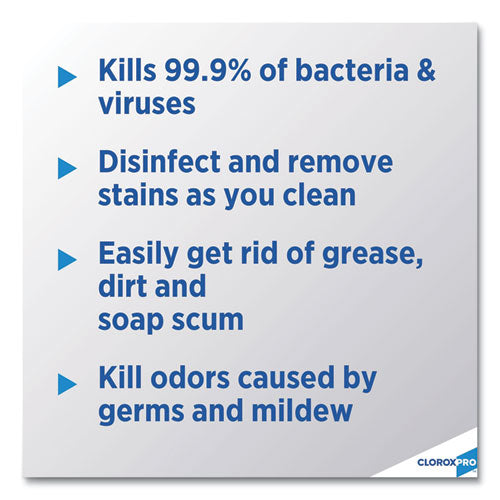 Kills 99.9% of bacteria & viruses

Disinfect and remove stains as you clean

Easily get rid of grease, dirt and soap scum

Kill odors caused by germs and mildew

CLOROXPRO